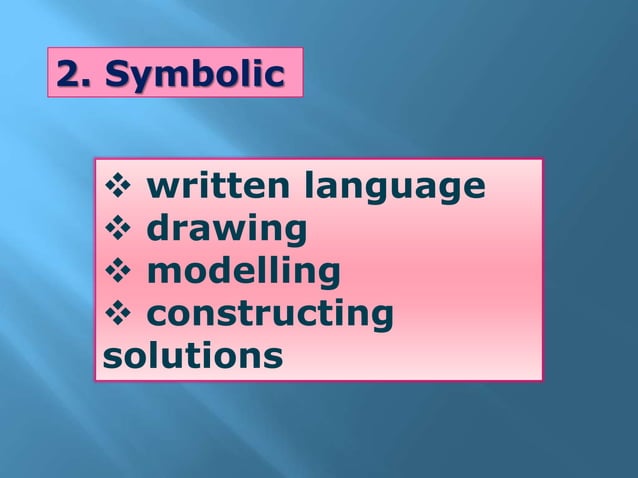 2. Symbolic

❖ written language
❖ drawing
❖ modelling
❖ constructing solutions